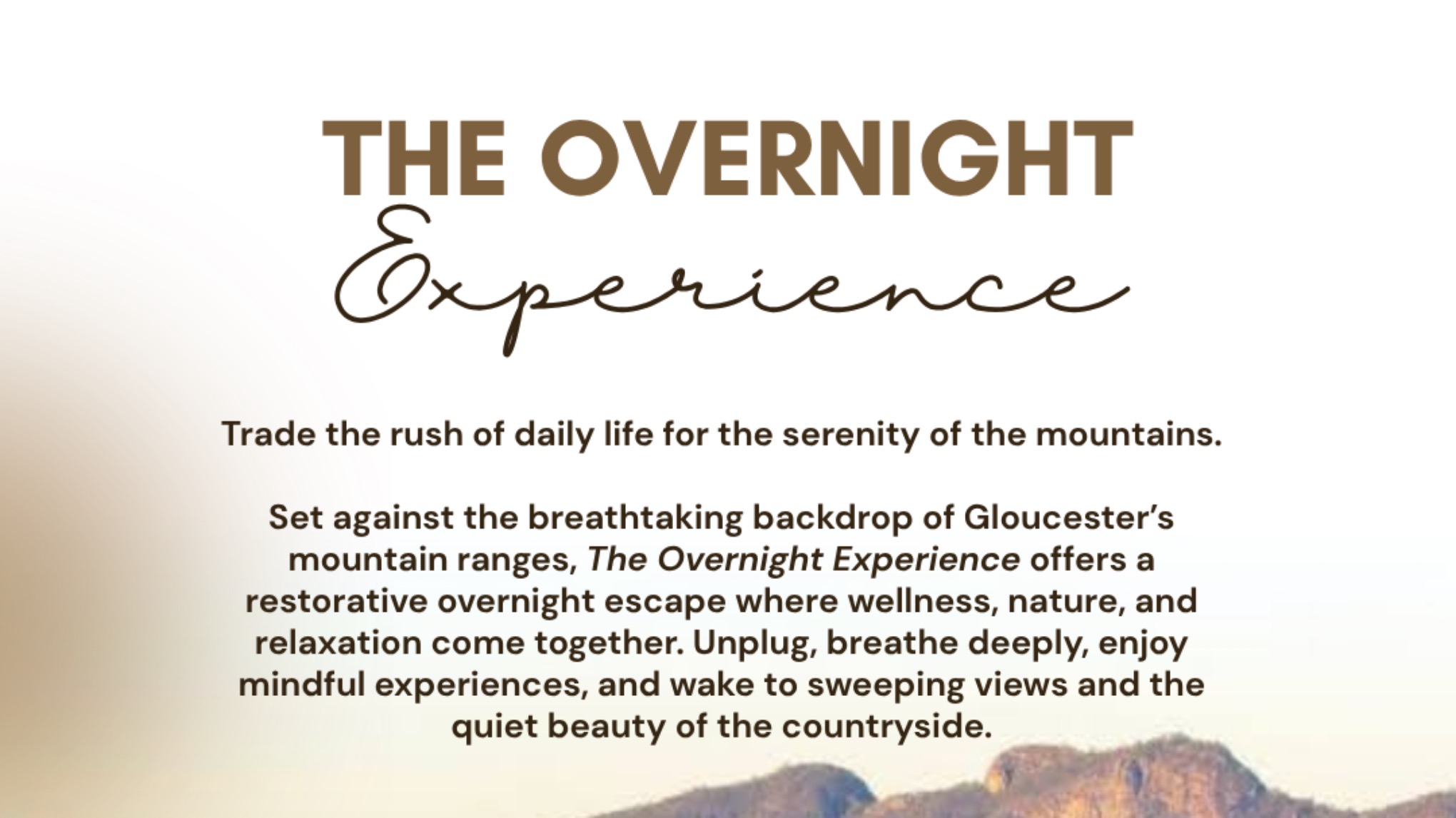 THE OVERNIGHT
Experience

Trade the rush of daily life for the serenity of the mountains.

Set against the breathtaking backdrop of Gloucester's mountain ranges, The Overnight Experience offers a restorative overnight escape where wellness, nature, and relaxation come together. Unplug, breathe deeply, enjoy mindful experiences, and wake to sweeping views and the quiet beauty of the countryside.